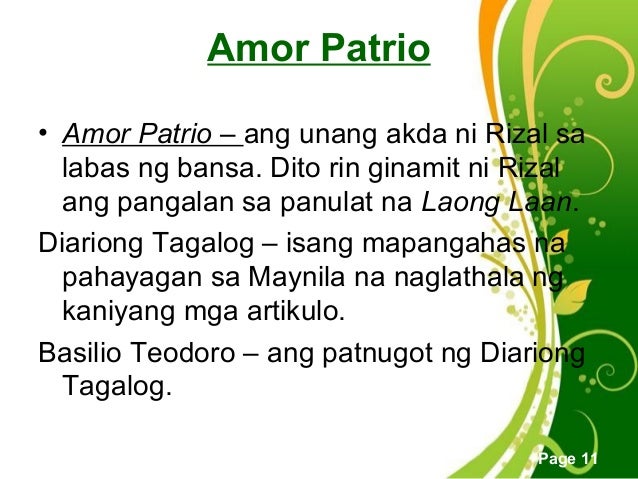 Amor Patrio

• Amor Patrio – ang unang akda ni Rizal sa labas ng bansa. Dito rin ginamit ni Rizal ang pangalan sa panulat na Laong Laan.

Diariong Tagalog – isang mapangahas na pahayagan sa Maynila na naglathala ng kaniyang mga artikulo.

Basilio Teodoro – ang patnugot ng Diariong Tagalog.

Page 11